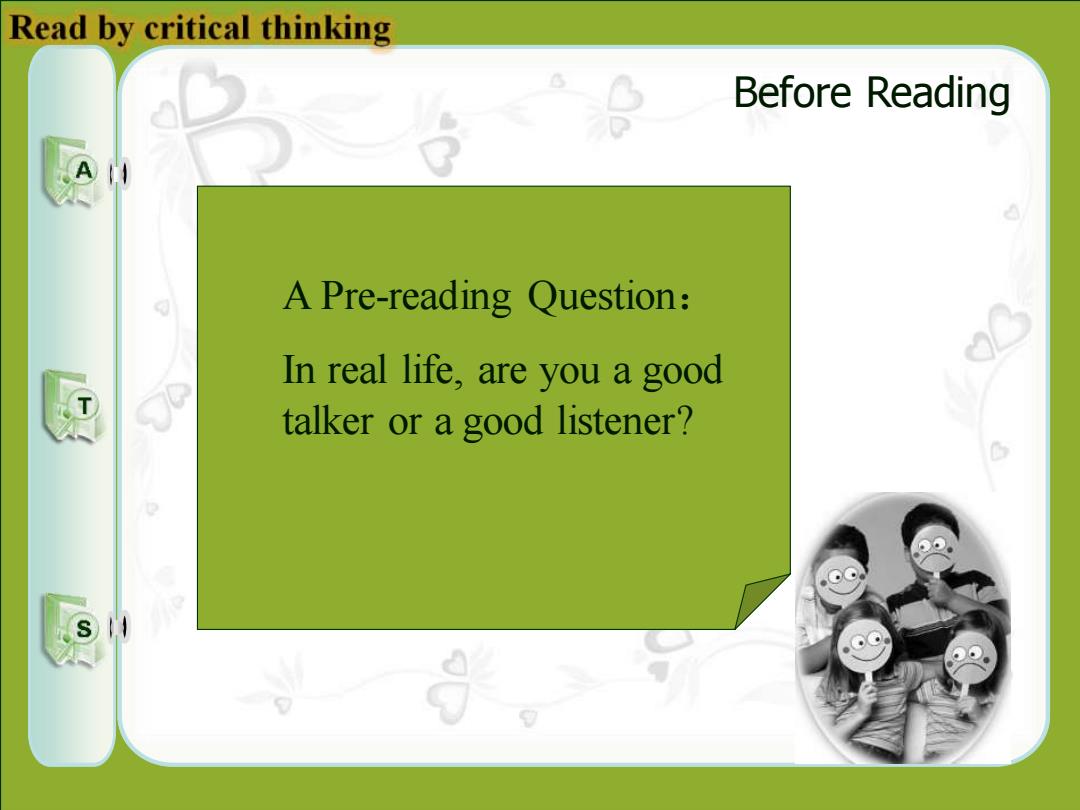 Read by critical thinking

Before Reading

A

T

S

A Pre-reading Question：

In real life, are you a good talker or a good listener?